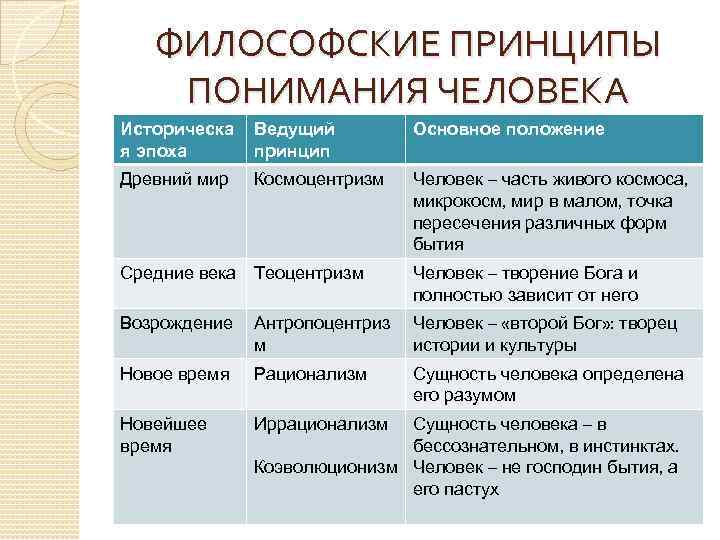 ФИЛОСОФСКИЕ ПРИНЦИПЫ ПОНИМАНИЯ ЧЕЛОВЕКА

| Историческая эпоха | Ведущий принцип | Основное положение |
|---|---|---|
| Древний мир | Космоцентризм | Человек – часть живого космоса, микрокосм, мир в малом, точка пересечения различных форм бытия |
| Средние века | Теоцентризм | Человек – творение Бога и полностью зависит от него |
| Возрождение | Антропоцентризм | Человек – «второй Бог»: творец истории и культуры |
| Новое время | Рационализм | Сущность человека определена его разумом |
| Новейшее время | Иррационализм Коэволюционизм | Сущность человека – в бессознательном, в инстинктах. Человек – не господин бытия, а его пастух |